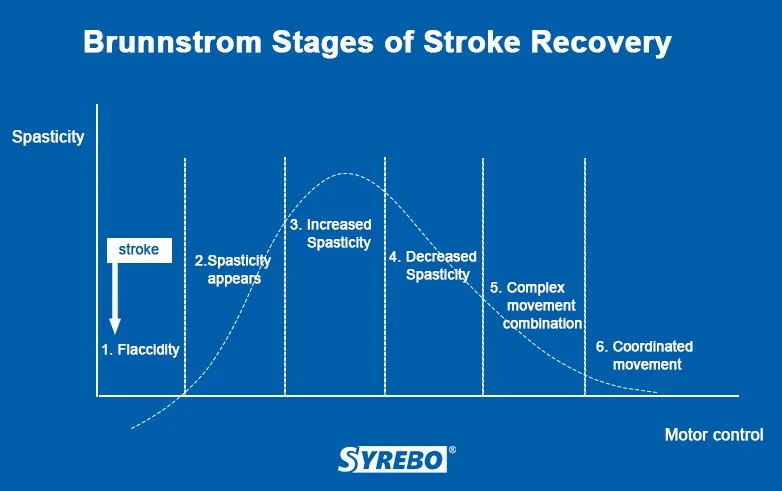 Brunnstrom Stages of Stroke Recovery

Spasticity

stroke

1. Flaccidity

2.Spasticity appears

3. Increased Spasticity

4. Decreased Spasticity

5. Complex movement combination

6. Coordinated movement

Motor control

SYREBO®